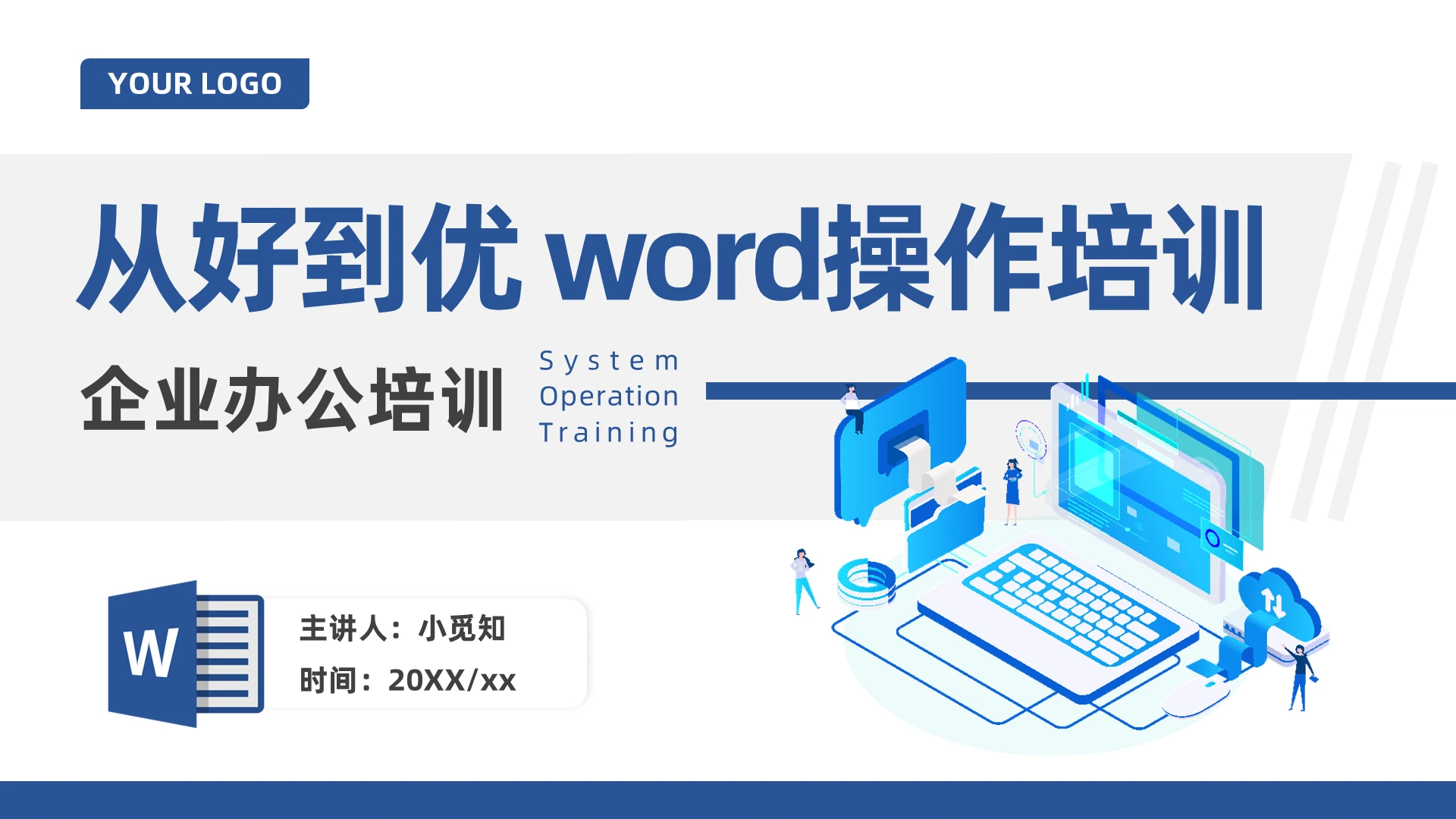 YOUR LOGO

从好到优 word操作培训

企业办公培训

System Operation Training

W

主讲人：小觅知

时间：20XX/xx